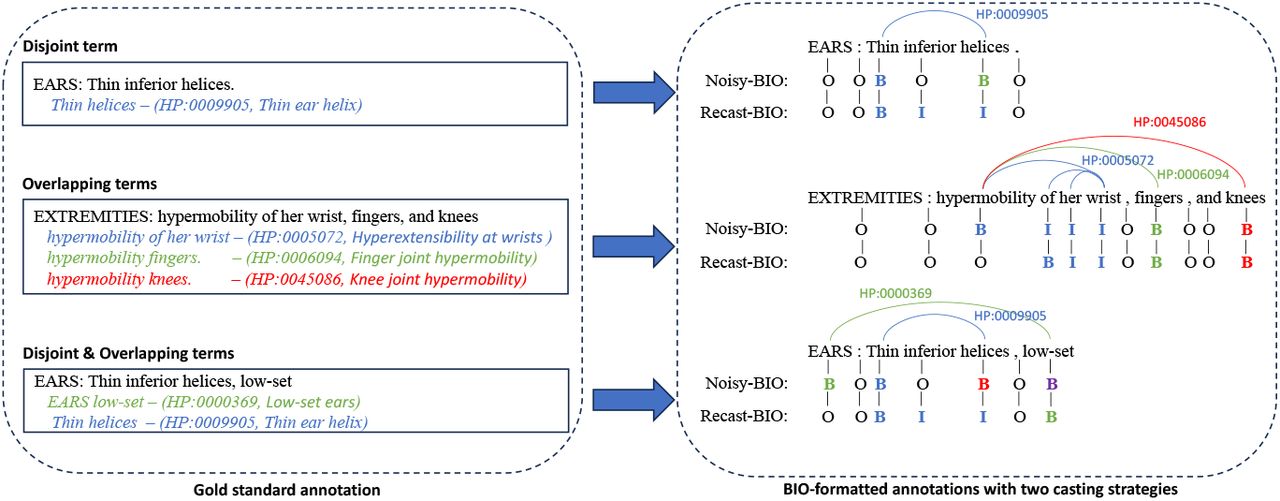 Disjoint term

EARS: Thin inferior helices.
Thin helices – (HP:0009905, Thin ear helix)

Overlapping terms

EXTREMITIES: hypermobility of her wrist, fingers, and knees
hypermobility of her wrist – (HP:0005072, Hyperextensibility at wrists )
hypermobility fingers. – (HP:0006094, Finger joint hypermobility)
hypermobility knees. – (HP:0045086, Knee joint hypermobility)

Disjoint & Overlapping terms

EARS: Thin inferior helices, low-set
EARS low-set – (HP:0000369, Low-set ears)
Thin helices – (HP:0009905, Thin ear helix)

Gold standard annotation

HP:0009905
EARS : Thin inferior helices .
Noisy-BIO: O O B O B O
Recast-BIO: O O B I I O

HP:0045086
HP:0005072
HP:0006094
EXTREMITIES : hypermobility of her wrist , fingers , and knees
Noisy-BIO: O O B I I I O B O O B
Recast-BIO: O O O B I I O B O O B

HP:0000369
HP:0009905
EARS : Thin inferior helices , low-set
Noisy-BIO: B O B O B O B
Recast-BIO: O O B I I O B

BIO-formatted annotations with two casting strategies